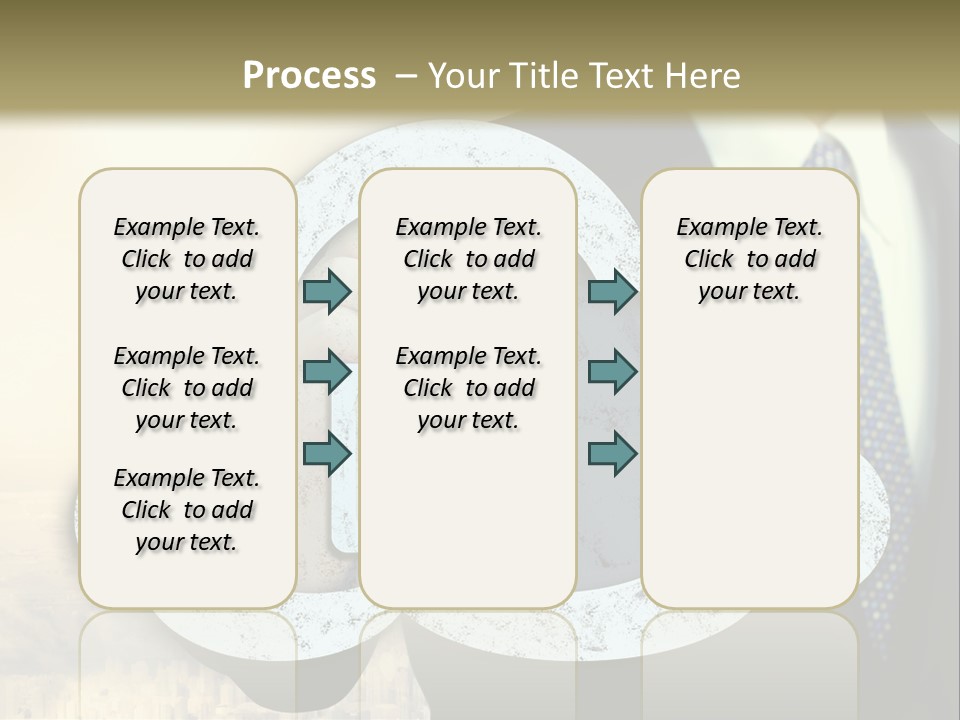 Process – Your Title Text Here

Example Text. Click to add your text.

Example Text. Click to add your text.

Example Text. Click to add your text.

Example Text. Click to add your text.

Example Text. Click to add your text.

Example Text. Click to add your text.